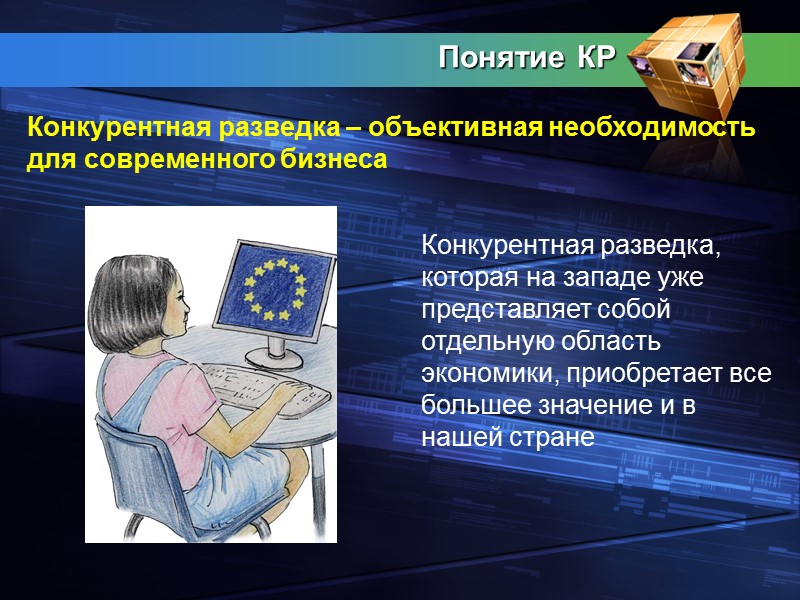 Понятие КР

Конкурентная разведка – объективная необходимость для современного бизнеса

Конкурентная разведка, которая на западе уже представляет собой отдельную область экономики, приобретает все большее значение и в нашей стране